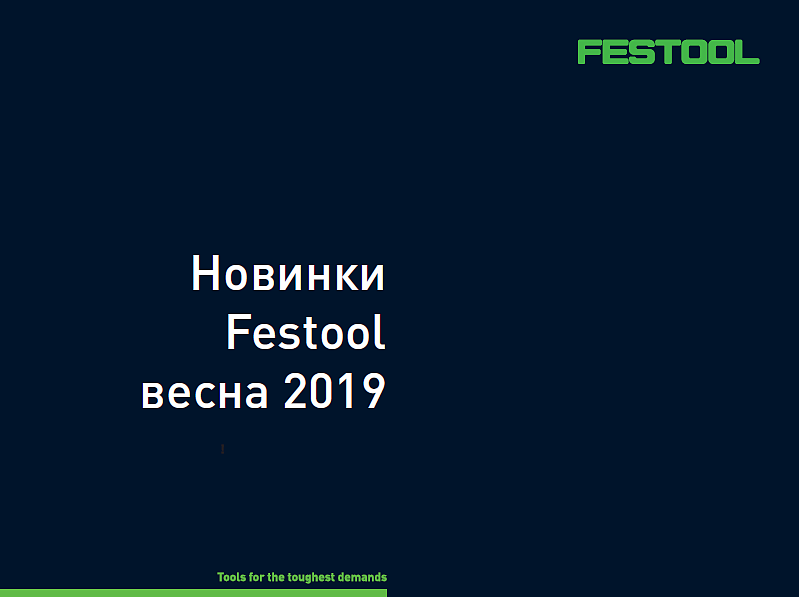 FESTOOL

Новинки
Festool
весна 2019

Tools for the toughest demands